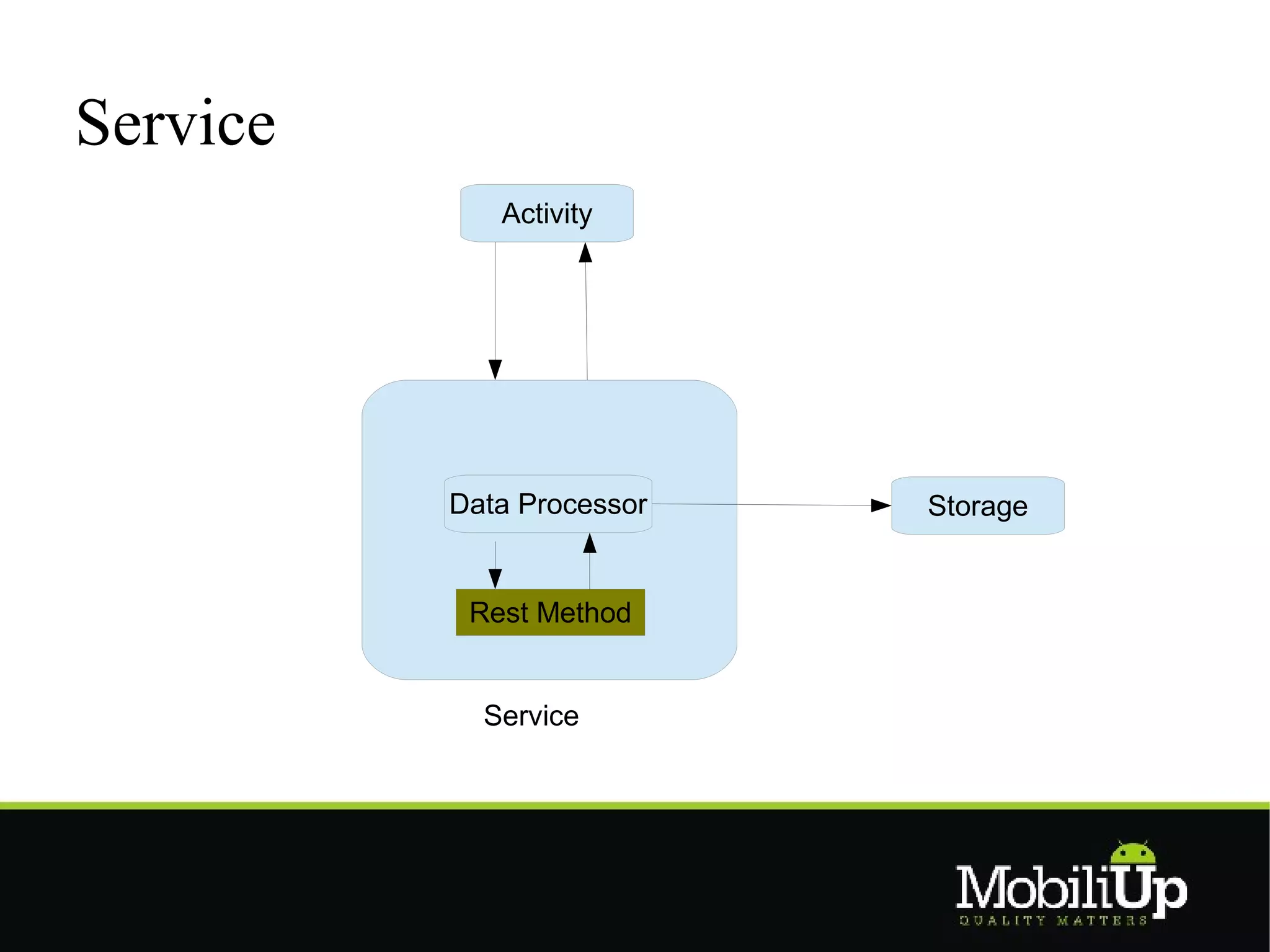 Service

Activity

Data Processor

Storage

Rest Method

Service

MobiliUp
QUALITY MATTERS